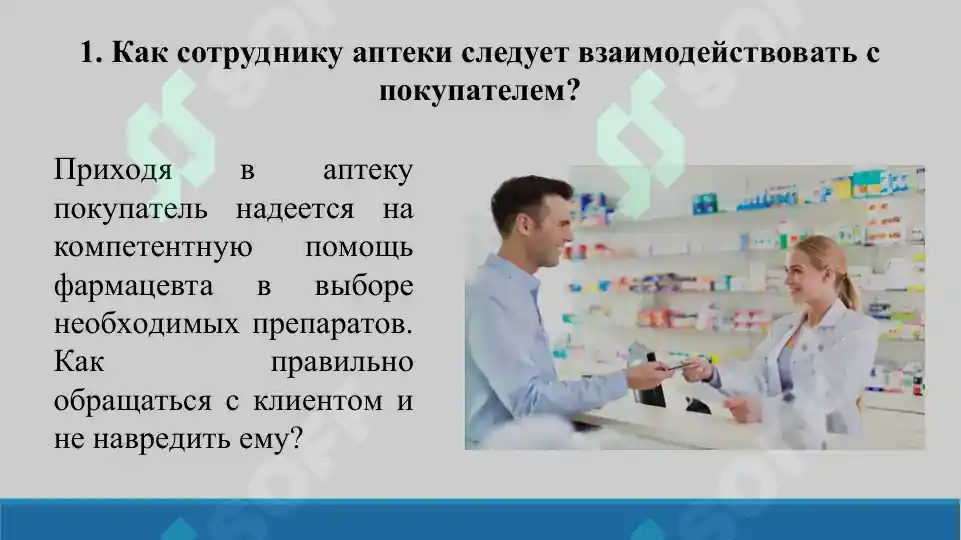 1. Как сотруднику аптеки следует взаимодействовать с покупателем?

Приходя в аптеку покупатель надеется на компетентную помощь фармацевта в выборе необходимых препаратов. Как правильно обращаться с клиентом и не навредить ему?